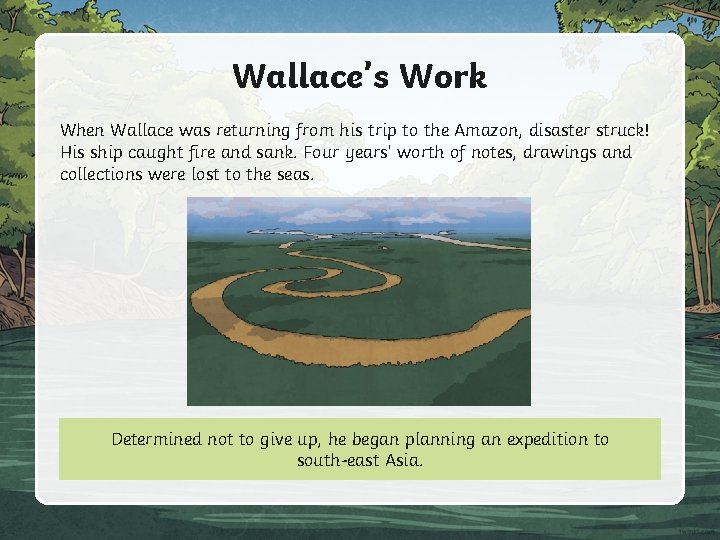 Wallace's Work

When Wallace was returning from his trip to the Amazon, disaster struck! His ship caught fire and sank. Four years' worth of notes, drawings and collections were lost to the seas.

Determined not to give up, he began planning an expedition to south-east Asia.